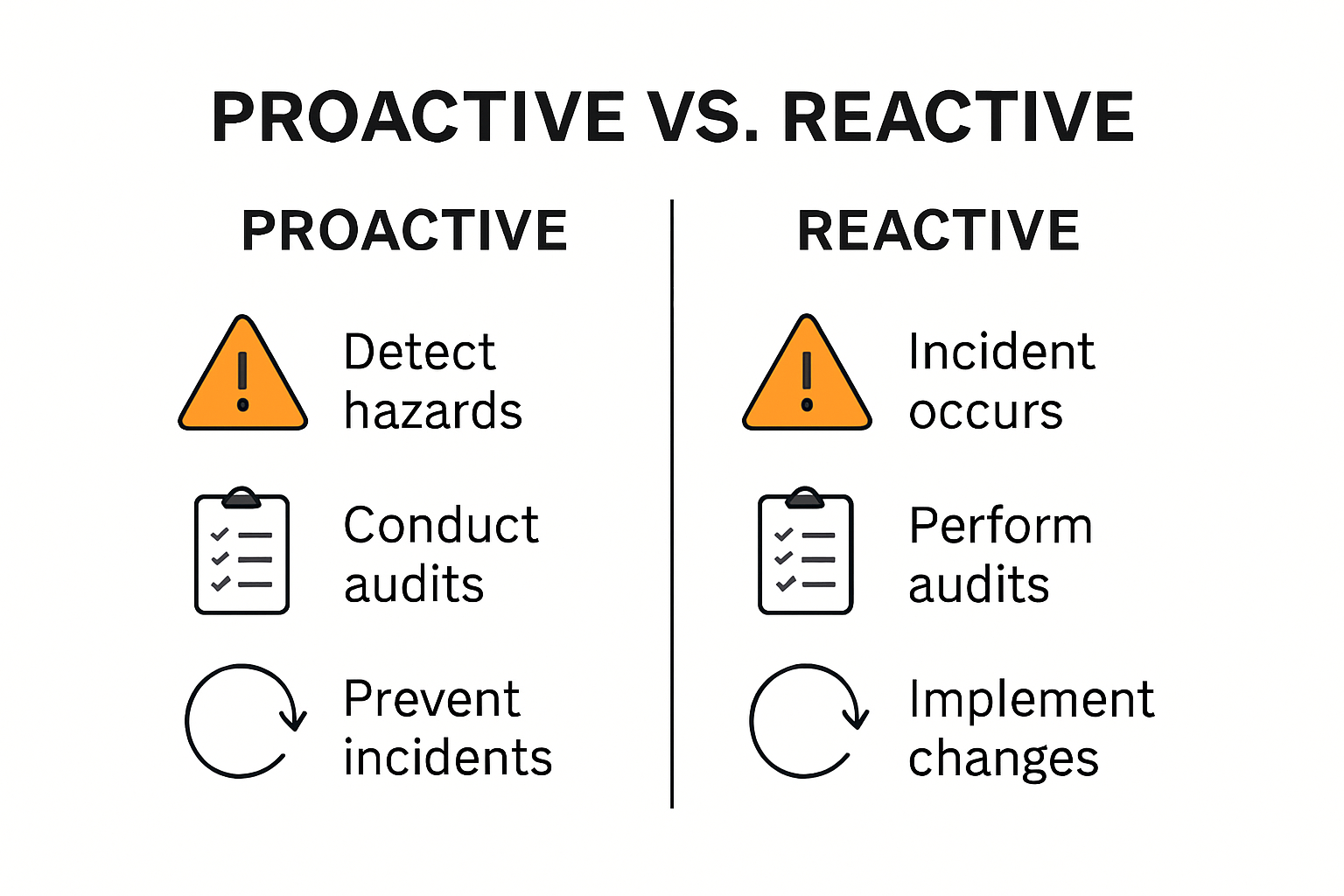 PROACTIVE VS. REACTIVE

PROACTIVE

Detect hazards

Conduct audits

Prevent incidents

REACTIVE

Incident occurs

Perform audits

Implement changes